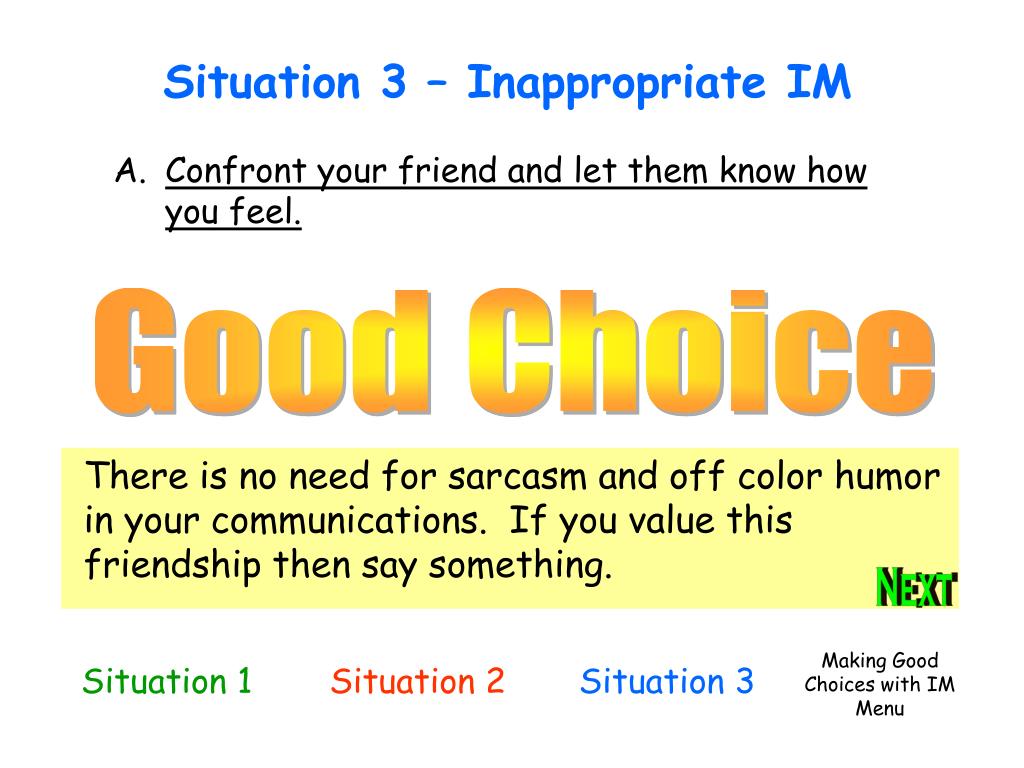 Situation 3 – Inappropriate IM

A. Confront your friend and let them know how you feel.

Good Choice

There is no need for sarcasm and off color humor in your communications. If you value this friendship then say something.

NEXT

Situation 1

Situation 2

Situation 3

Making Good Choices with IM Menu